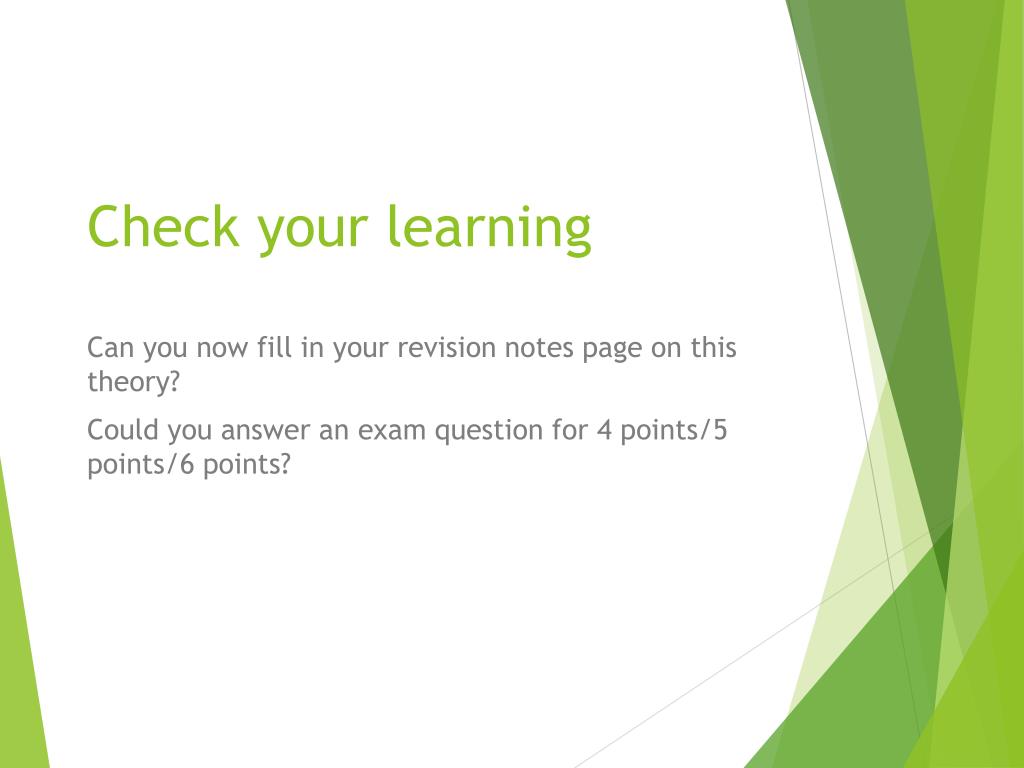 Check your learning

Can you now fill in your revision notes page on this theory?

Could you answer an exam question for 4 points/5 points/6 points?